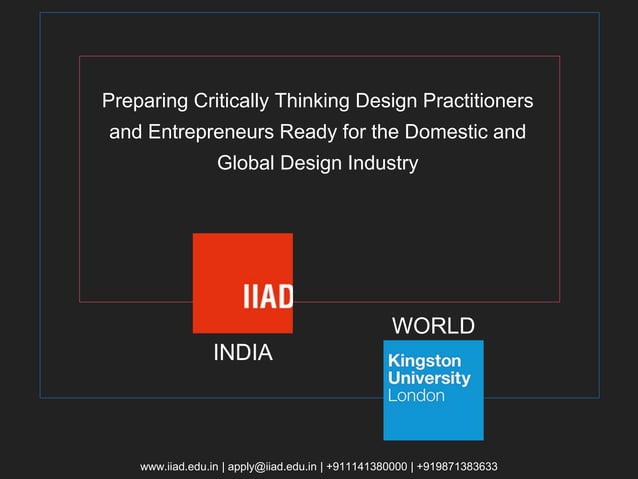 Preparing Critically Thinking Design Practitioners and Entrepreneurs Ready for the Domestic and Global Design Industry

IIAD

INDIA

WORLD

Kingston University London

www.iiad.edu.in | apply@iiad.edu.in | +911141380000 | +919871383633